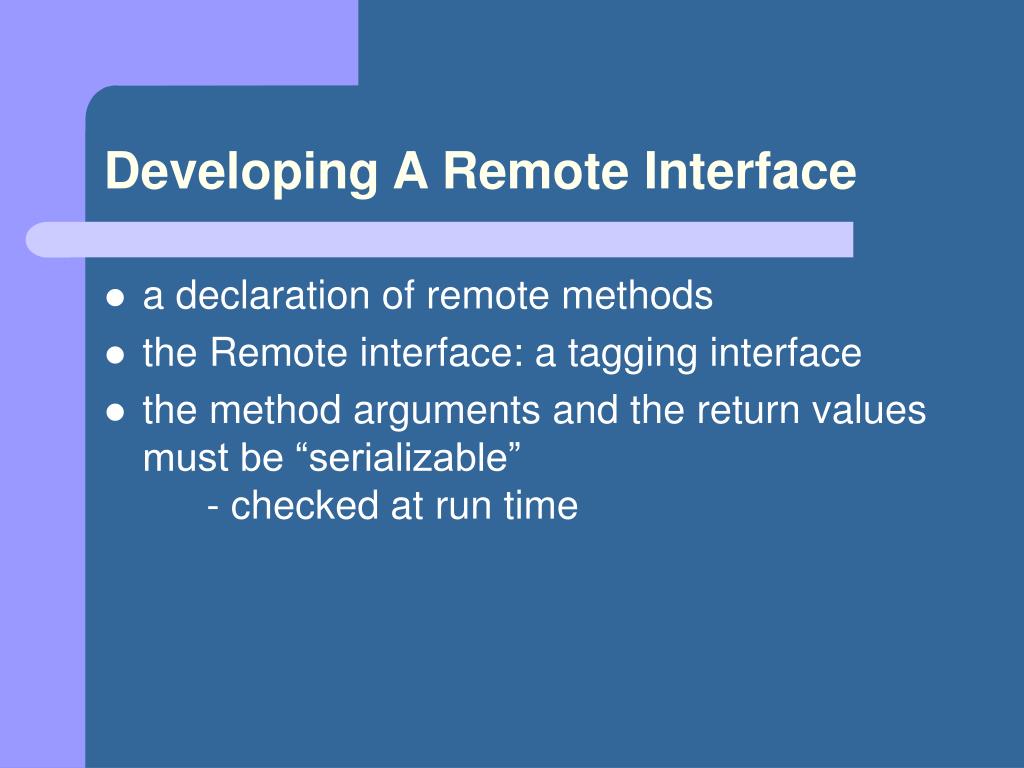 Developing A Remote Interface

- a declaration of remote methods
- the Remote interface: a tagging interface
- the method arguments and the return values must be “serializable”
 - checked at run time